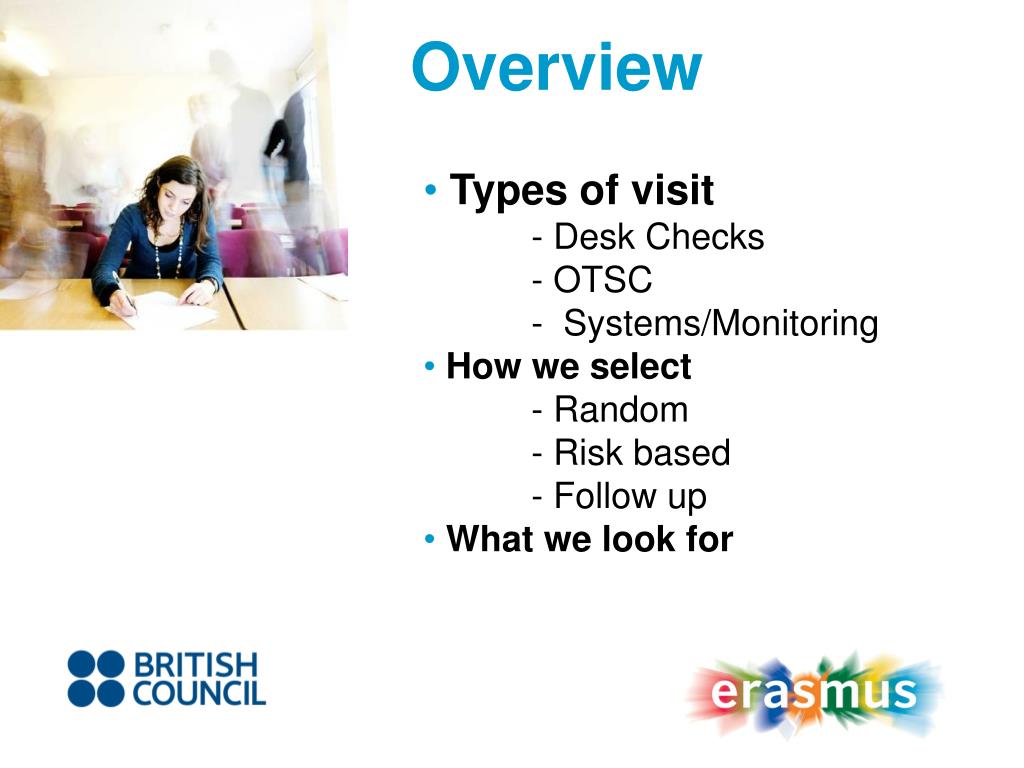 Overview

• Types of visit
- Desk Checks
- OTSC
- Systems/Monitoring
• How we select
- Random
- Risk based
- Follow up
• What we look for

BRITISH COUNCIL

erasmus